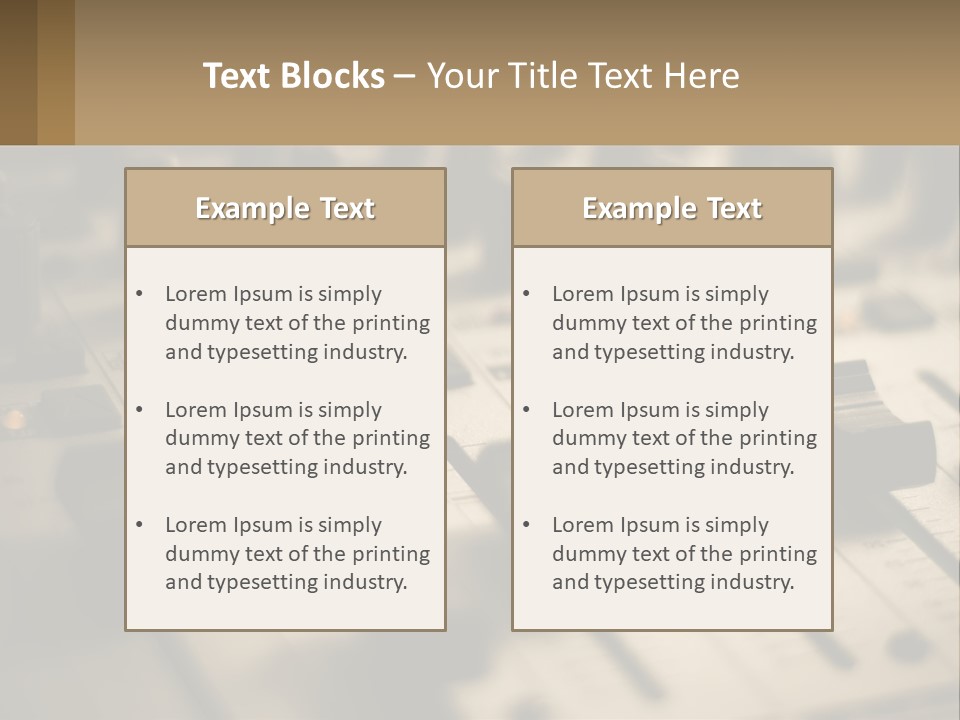 Text Blocks – Your Title Text Here

Example Text

• Lorem Ipsum is simply dummy text of the printing and typesetting industry.

• Lorem Ipsum is simply dummy text of the printing and typesetting industry.

• Lorem Ipsum is simply dummy text of the printing and typesetting industry.

Example Text

• Lorem Ipsum is simply dummy text of the printing and typesetting industry.

• Lorem Ipsum is simply dummy text of the printing and typesetting industry.

• Lorem Ipsum is simply dummy text of the printing and typesetting industry.